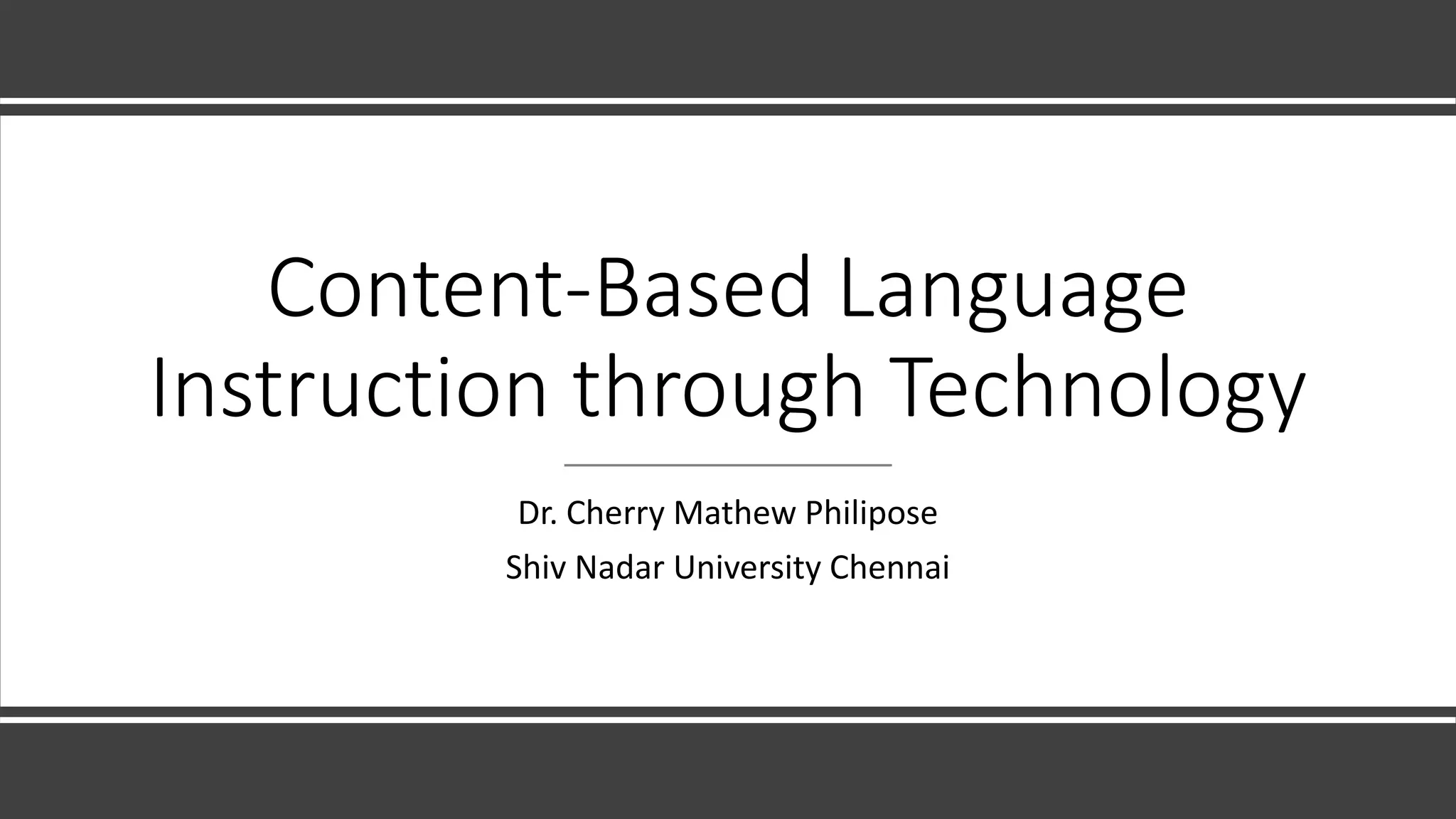 Content-Based Language Instruction through Technology

Dr. Cherry Mathew Philipose

Shiv Nadar University Chennai